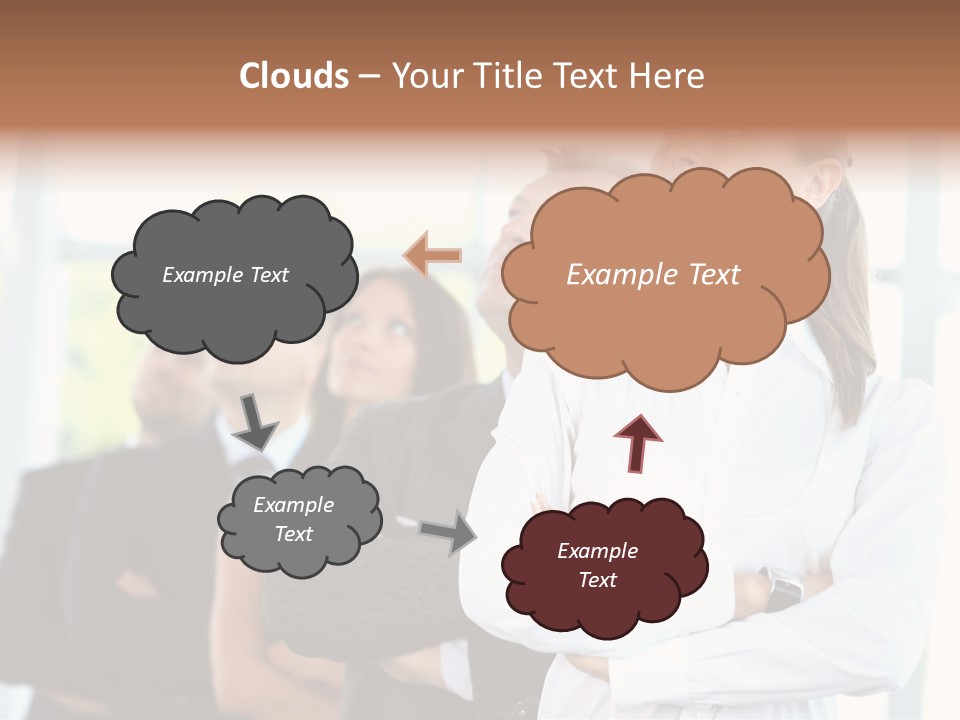 Clouds – Your Title Text Here

Example Text

Example Text

Example Text

Example Text